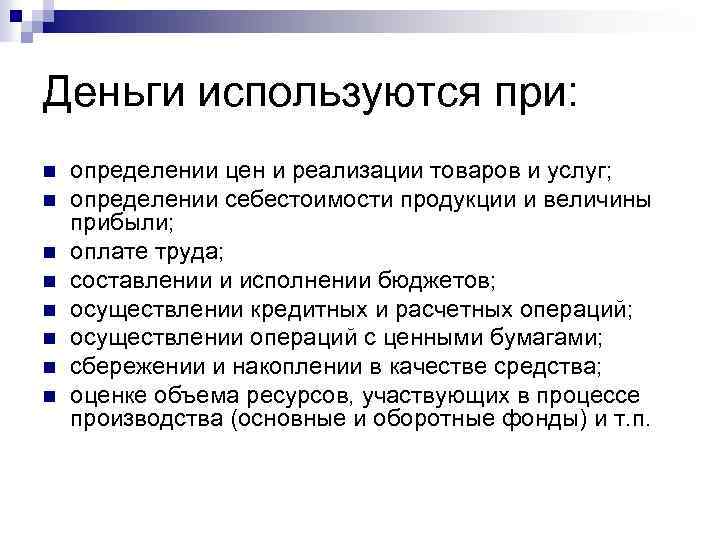 Деньги используются при:

- определении цен и реализации товаров и услуг;
- определении себестоимости продукции и величины прибыли;
- оплате труда;
- составлении и исполнении бюджетов;
- осуществлении кредитных и расчетных операций;
- осуществлении операций с ценными бумагами;
- сбережении и накоплении в качестве средства;
- оценке объема ресурсов, участвующих в процессе производства (основные и оборотные фонды) и т.п.